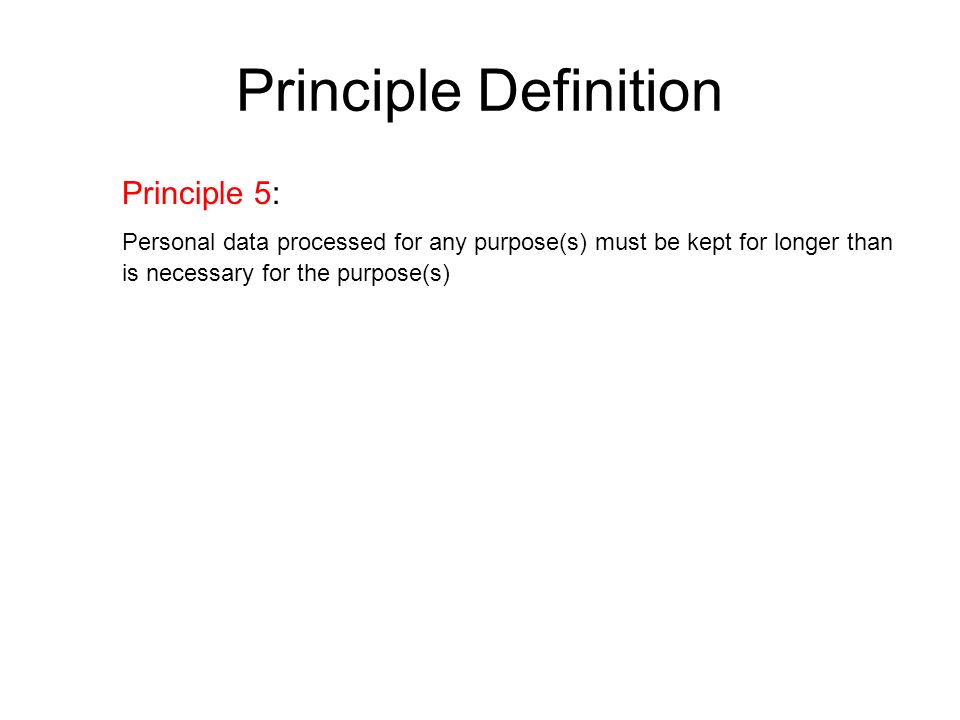 Principle Definition

Principle 5:

Personal data processed for any purpose(s) must be kept for longer than is necessary for the purpose(s)